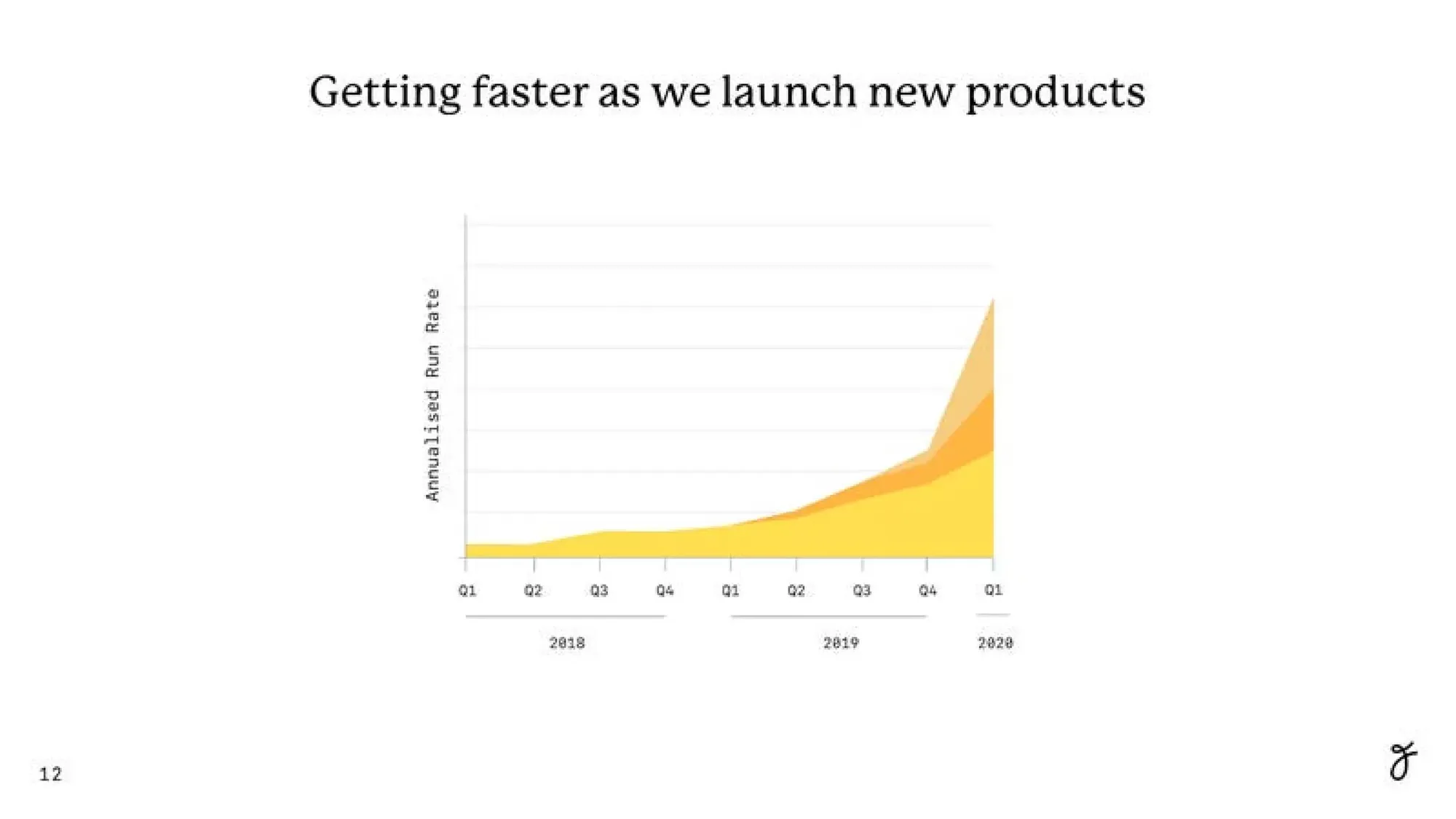 Getting faster as we launch new products

Annualised Run Rate

Q1 Q2 Q3 Q4 Q1 Q2 Q3 Q4 Q1

2018 2019 2020

12